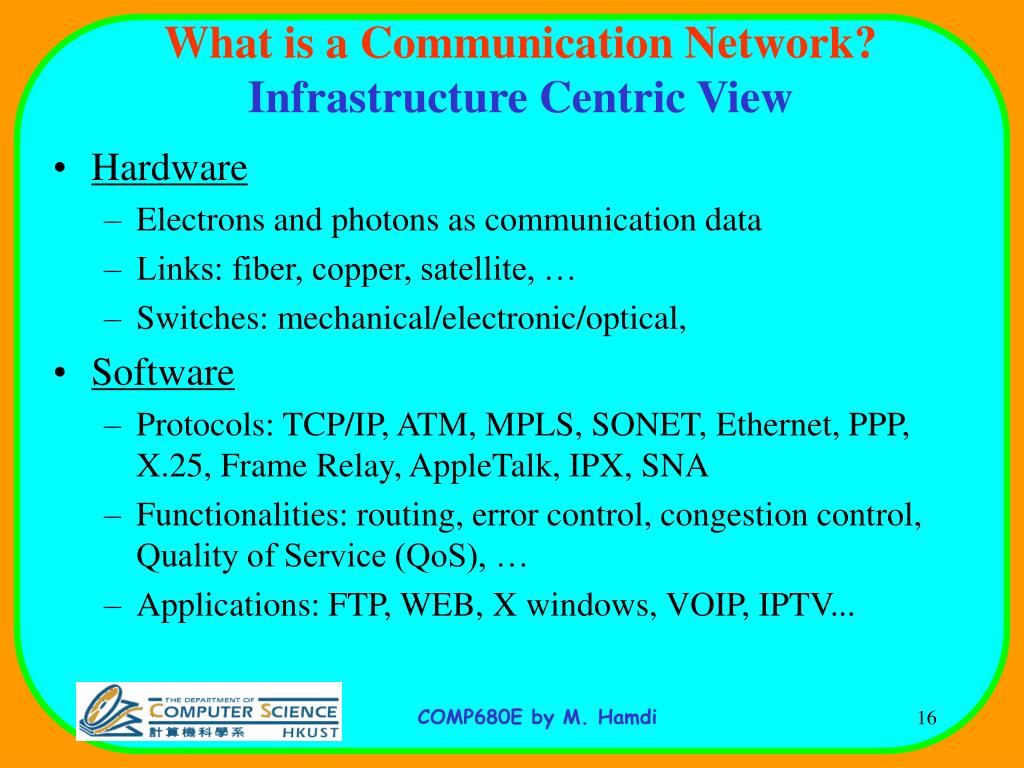 What is a Communication Network?
Infrastructure Centric View

• Hardware
– Electrons and photons as communication data
– Links: fiber, copper, satellite, …
– Switches: mechanical/electronic/optical,

• Software
– Protocols: TCP/IP, ATM, MPLS, SONET, Ethernet, PPP, X.25, Frame Relay, AppleTalk, IPX, SNA
– Functionalities: routing, error control, congestion control, Quality of Service (QoS), …
– Applications: FTP, WEB, X windows, VOIP, IPTV...

THE DEPARTMENT OF COMPUTER SCIENCE 計算機科學系 HKUST

COMP680E by M. Hamdi

16